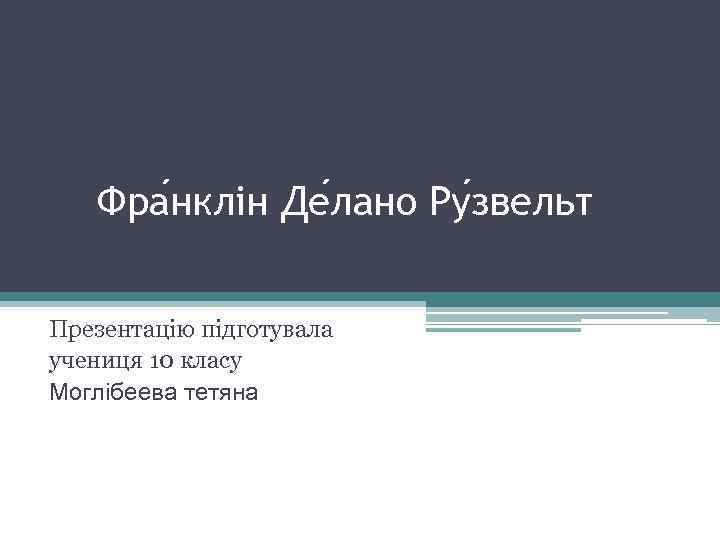 Фра́нклін Де́лано Ру́звельт

Презентацію підготувала учениця 10 класу Моглібеева тетяна